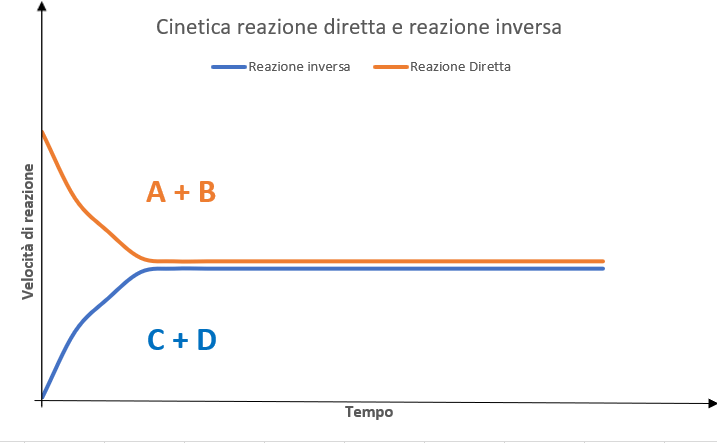 Cinetica reazione diretta e reazione inversa

Reazione inversa
Reazione Diretta

Velocità di reazione

A + B

C + D

Tempo